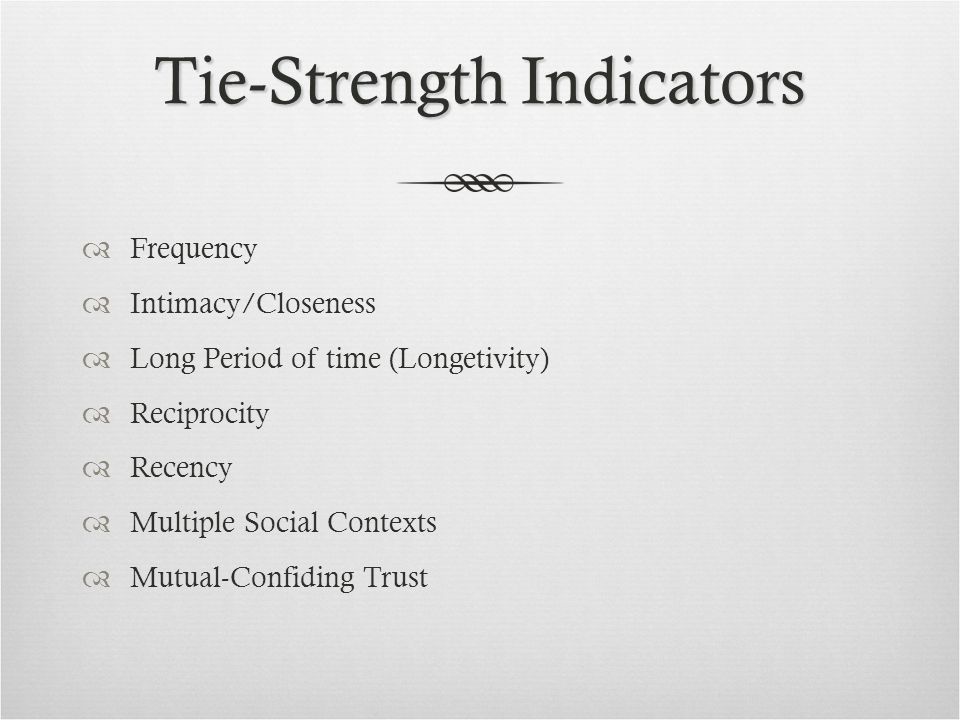 Tie-Strength Indicators

Frequency

Intimacy/Closeness

Long Period of time (Longetivity)

Reciprocity

Recency

Multiple Social Contexts

Mutual-Confiding Trust